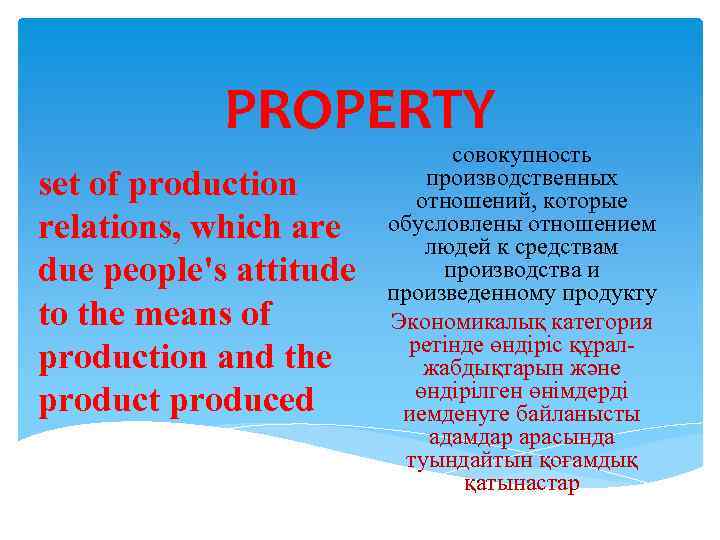 PROPERTY

set of production relations, which are due people's attitude to the means of production and the product produced

совокупность производственных отношений, которые обусловлены отношением людей к средствам производства и произведенному продукту

Экономикалық категория ретінде өндіріс құрал-жабдықтарын және өндірілген өнімдерді иемденуге байланысты адамдар арасында туындайтын қоғамдық қатынастар